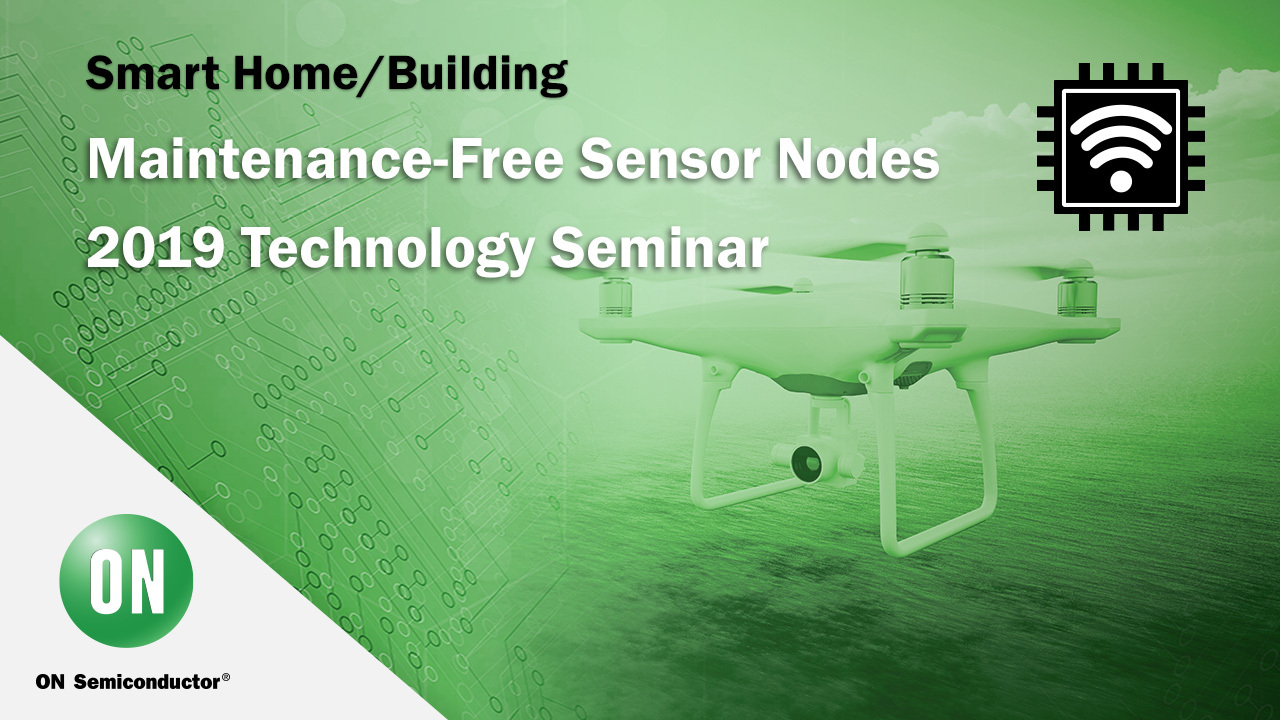 Smart Home/Building

Maintenance-Free Sensor Nodes

2019 Technology Seminar

ON

ON Semiconductor®